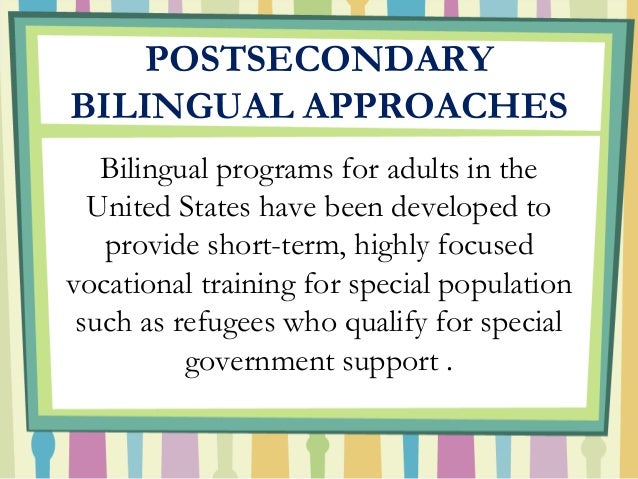 POSTSECONDARY BILINGUAL APPROACHES

Bilingual programs for adults in the United States have been developed to provide short-term, highly focused vocational training for special population such as refugees who qualify for special government support .